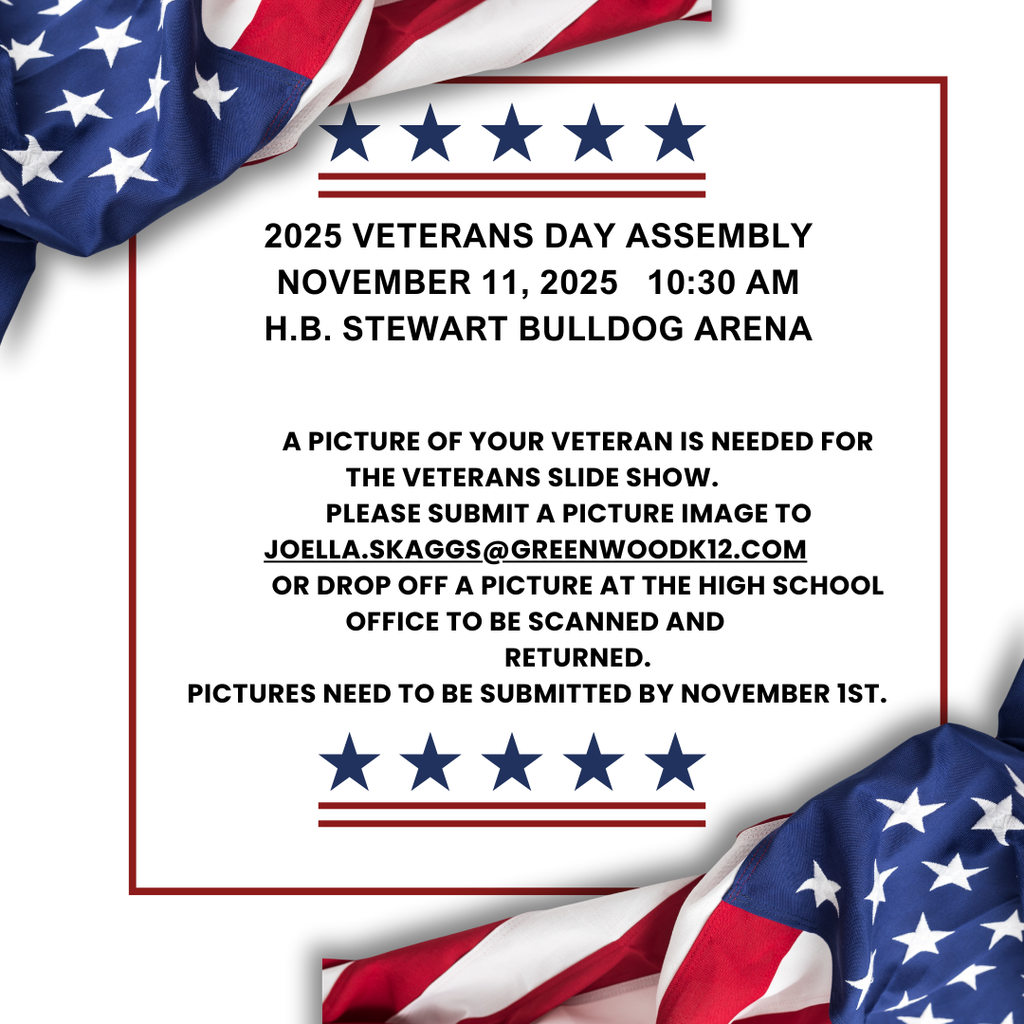 2025 VETERANS DAY ASSEMBLY
NOVEMBER 11, 2025 10:30 AM
H.B. STEWART BULLDOG ARENA

A PICTURE OF YOUR VETERAN IS NEEDED FOR THE VETERANS SLIDE SHOW.
PLEASE SUBMIT A PICTURE IMAGE TO JOELLA.SKAGGS@GREENWOODK12.COM
OR DROP OFF A PICTURE AT THE HIGH SCHOOL OFFICE TO BE SCANNED AND RETURNED.
PICTURES NEED TO BE SUBMITTED BY NOVEMBER 1ST.